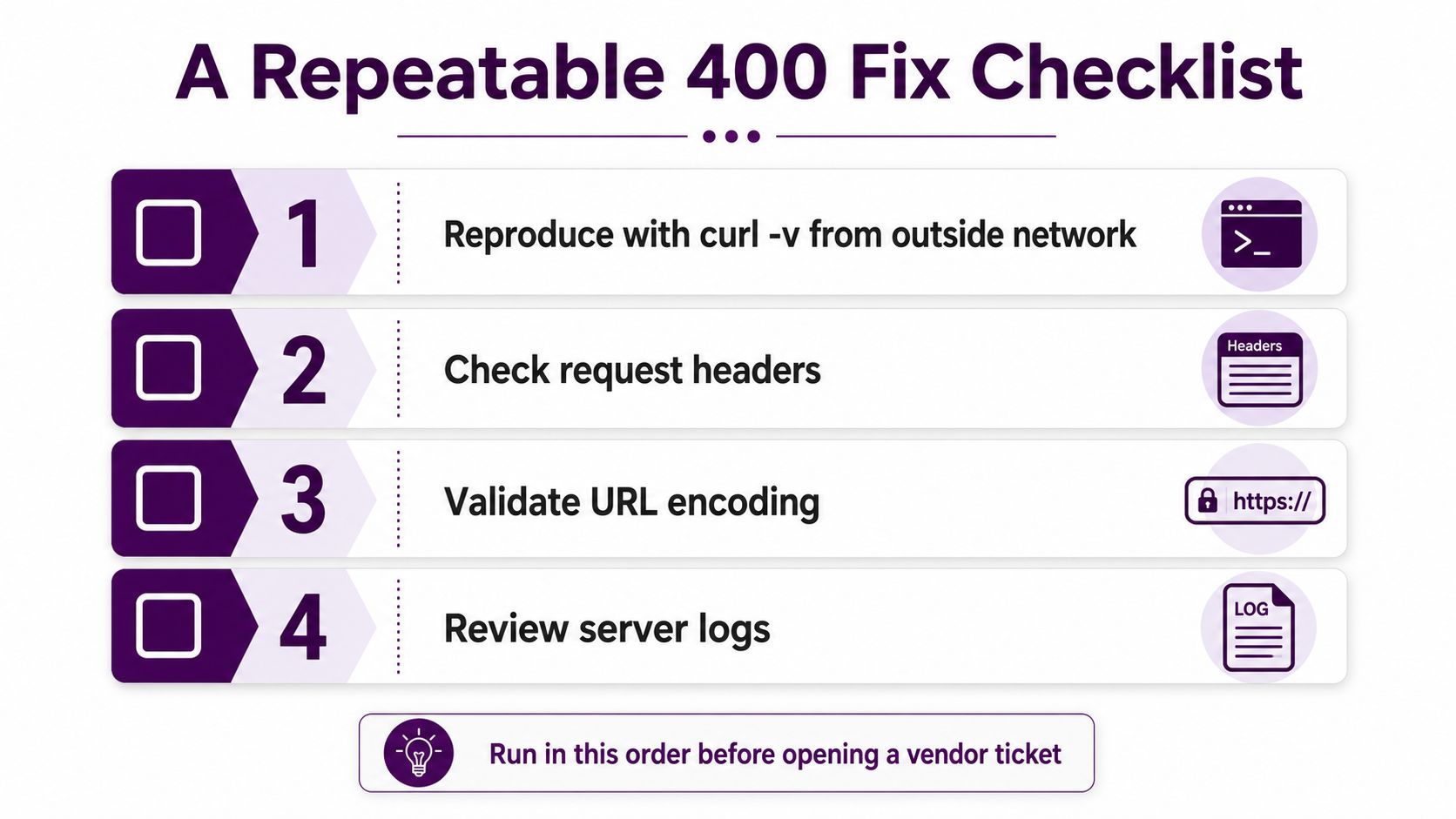 A Repeatable 400 Fix Checklist

1 Reproduce with curl -v from outside network

>_

2 Check request headers

Headers

3 Validate URL encoding

https://

4 Review server logs

LOG

Run in this order before opening a vendor ticket